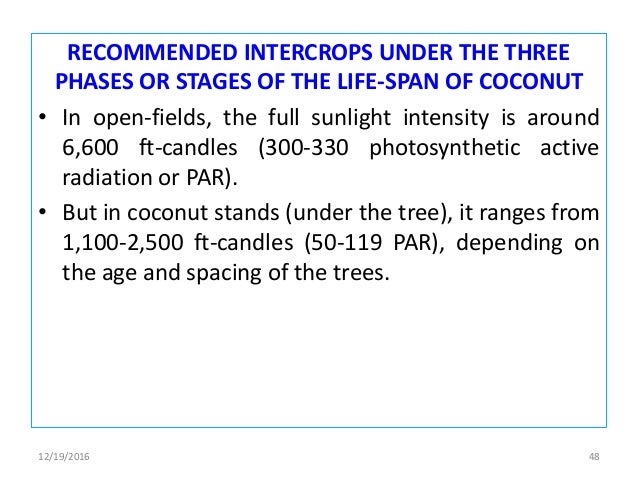 RECOMMENDED INTERCROPS UNDER THE THREE PHASES OR STAGES OF THE LIFE-SPAN OF COCONUT

• In open-fields, the full sunlight intensity is around 6,600 ft-candles (300-330 photosynthetic active radiation or PAR).

• But in coconut stands (under the tree), it ranges from 1,100-2,500 ft-candles (50-119 PAR), depending on the age and spacing of the trees.

12/19/2016

48